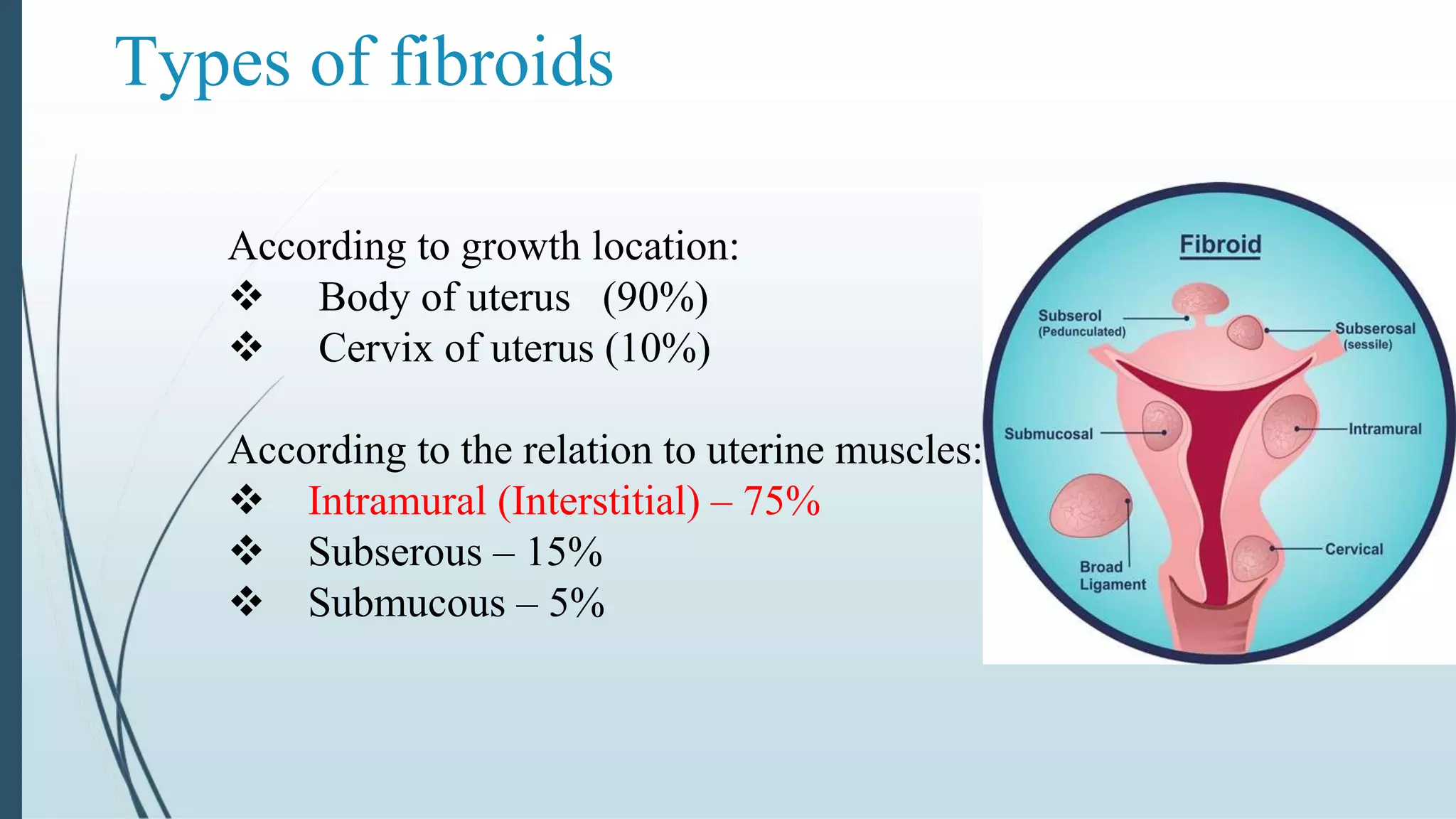 Types of fibroids

According to growth location:
❖ Body of uterus (90%)
❖ Cervix of uterus (10%)

According to the relation to uterine muscles:
❖ Intramural (Interstitial) – 75%
❖ Subserous – 15%
❖ Submucous – 5%

Fibroid

Subserol (Pedunculated)

Subserosal (sessile)

Submucosal

Intramural

Broad Ligament

Cervical